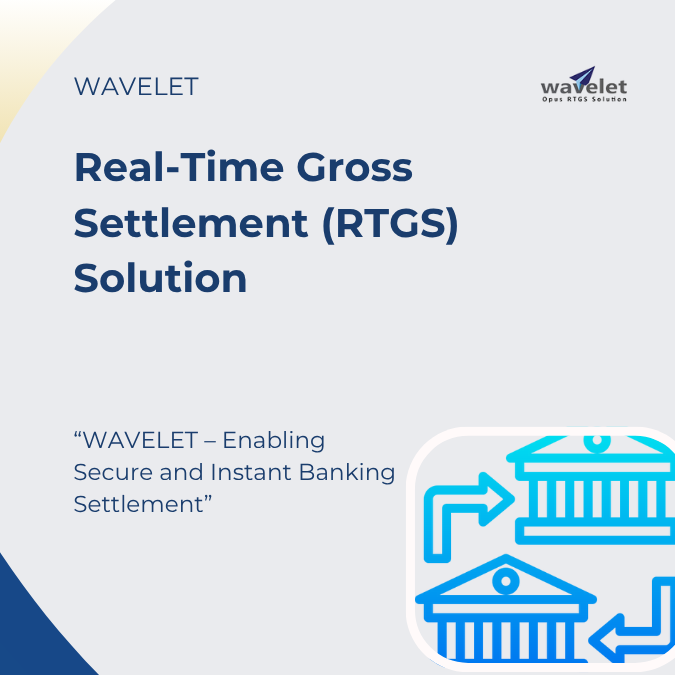 WAVELET

wavelet
Opus RTGS Solution

Real-Time Gross Settlement (RTGS) Solution

“WAVELET – Enabling Secure and Instant Banking Settlement”